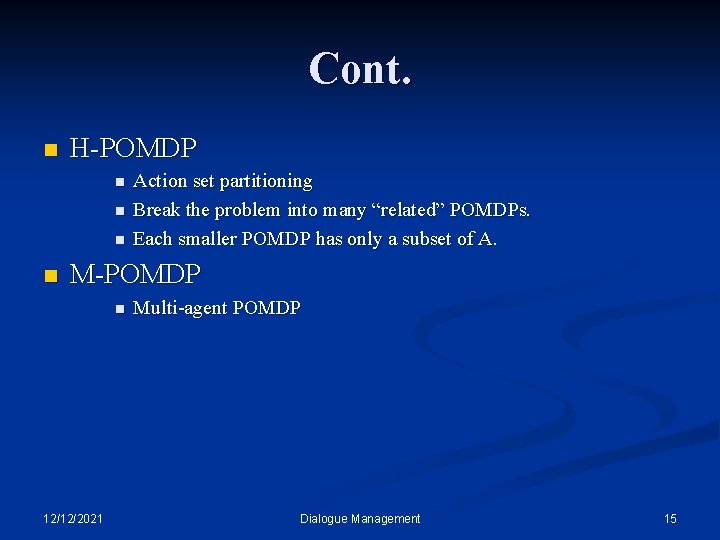 Cont.

H-POMDP

Action set partitioning

Break the problem into many “related” POMDPs.

Each smaller POMDP has only a subset of A.

M-POMDP

Multi-agent POMDP

12/12/2021

Dialogue Management

15